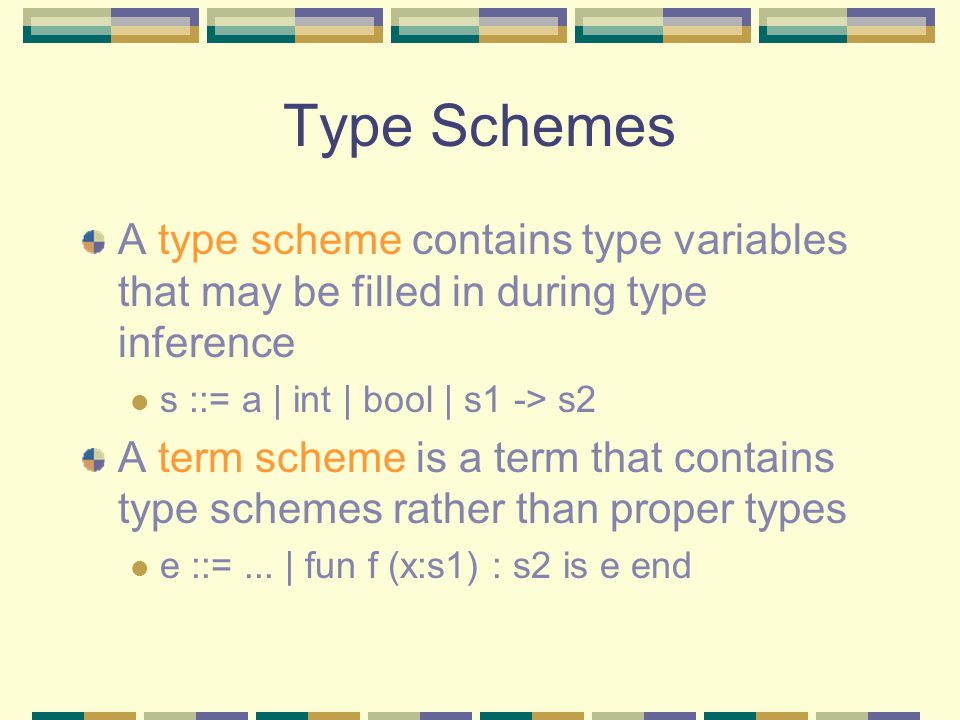 Type Schemes

A type scheme contains type variables that may be filled in during type inference

s ::= a | int | bool | s1 -> s2

A term scheme is a term that contains type schemes rather than proper types

e ::= ... | fun f (x:s1) : s2 is e end